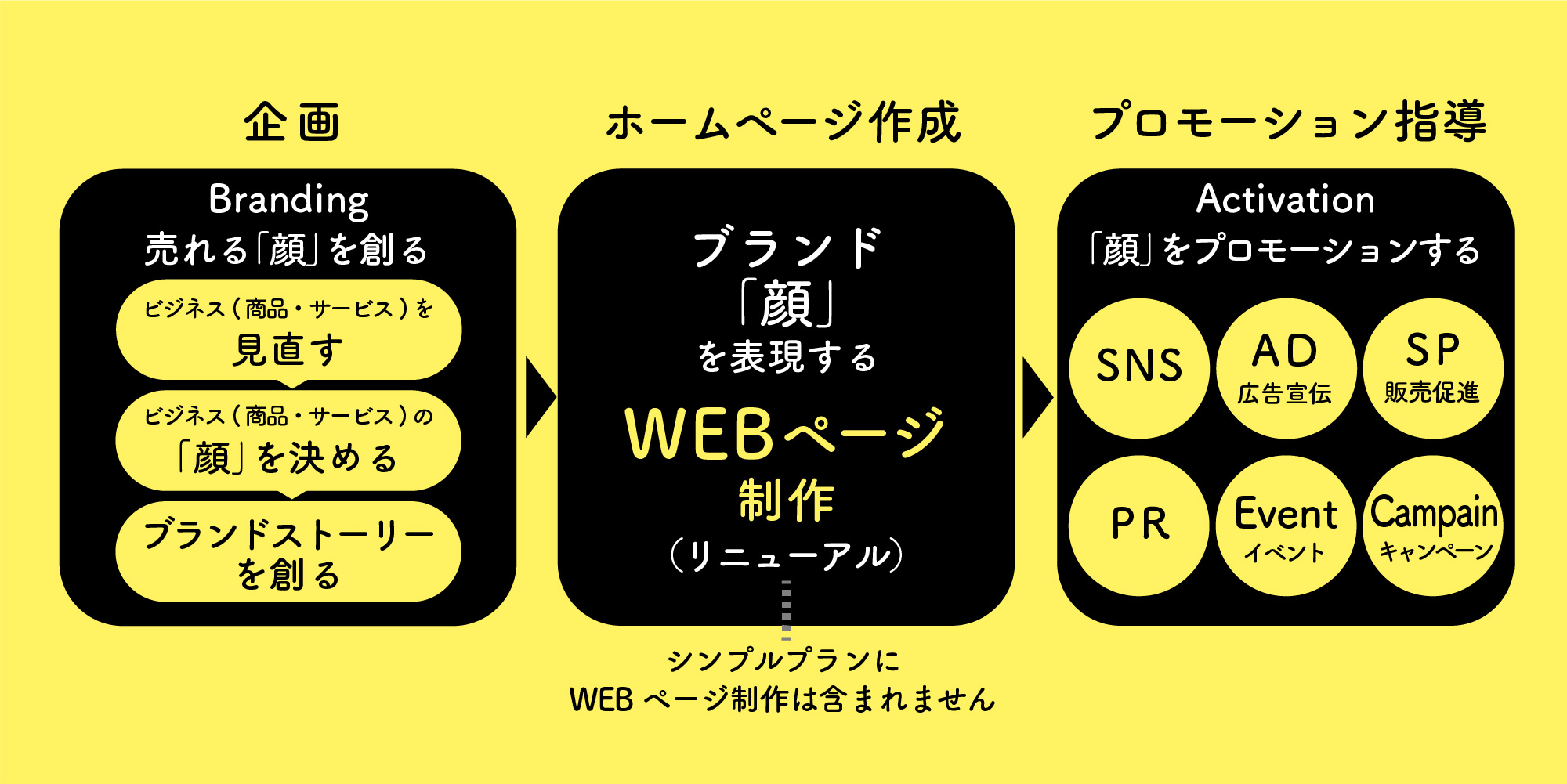 企画

Branding
売れる「顔」を創る

ビジネス（商品・サービス）を
見直す

ビジネス（商品・サービス）の
「顔」を決める

ブランドストーリー
を創る

ホームページ作成

ブランド
「顔」
を表現する

WEBページ
制作
（リニューアル）

シンプルプランに
WEB ページ制作は含まれません

プロモーション指導

Activation
「顔」をプロモーションする

SNS

AD
広告宣伝

SP
販売促進

PR

Event
イベント

Campain
キャンペーン